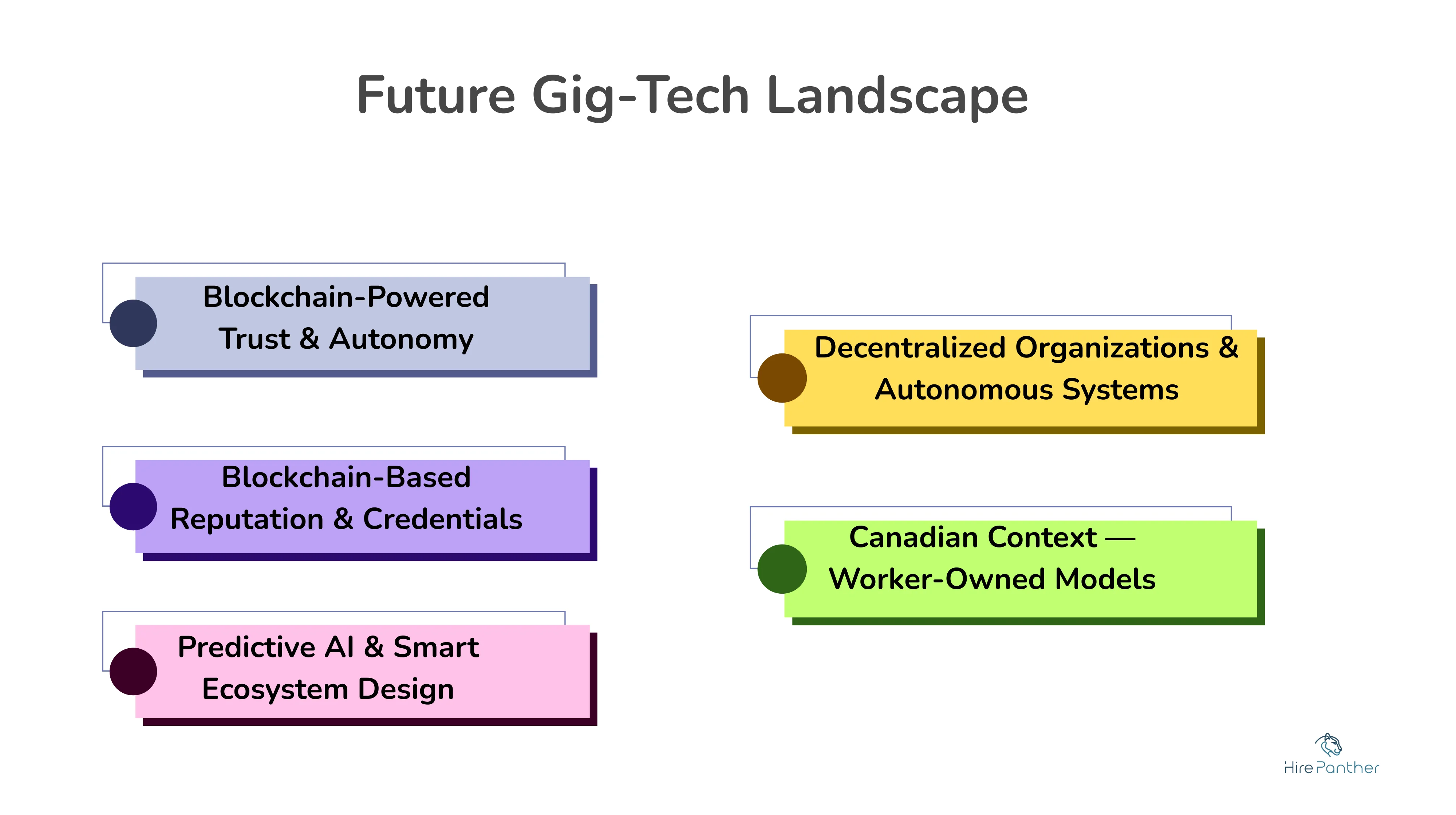 Future Gig-Tech Landscape

Blockchain-Powered Trust & Autonomy

Blockchain-Based Reputation & Credentials

Predictive AI & Smart Ecosystem Design

Decentralized Organizations & Autonomous Systems

Canadian Context — Worker-Owned Models

Hire Panther